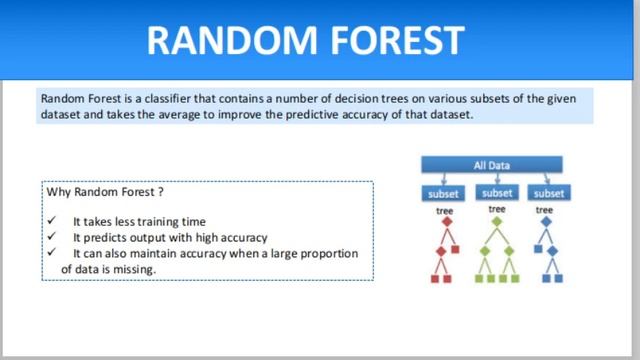 RANDOM FOREST

Random Forest is a classifier that contains a number of decision trees on various subsets of the given dataset and takes the average to improve the predictive accuracy of that dataset.

Why Random Forest ?

✓ It takes less training time
✓ It predicts output with high accuracy
✓ It can also maintain accuracy when a large proportion of data is missing.

All Data

subset subset subset

tree tree tree